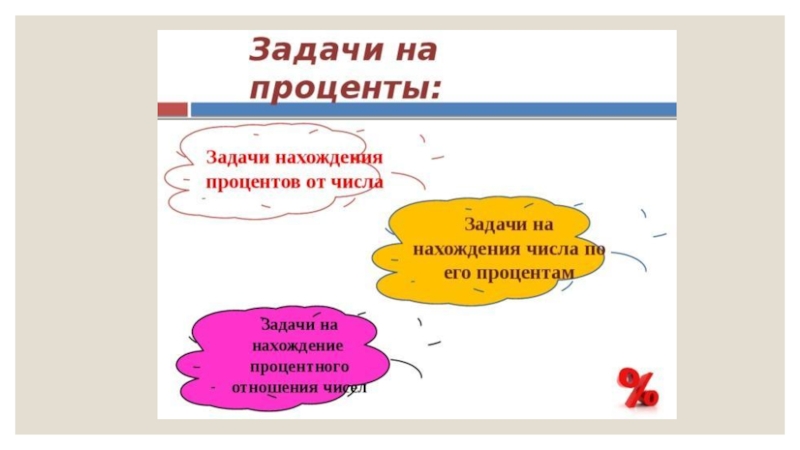 Задачи на проценты:

Задачи нахождения процентов от числа

Задачи на нахождения числа по его процентам

Задачи на нахождение процентного отношения чисел

%